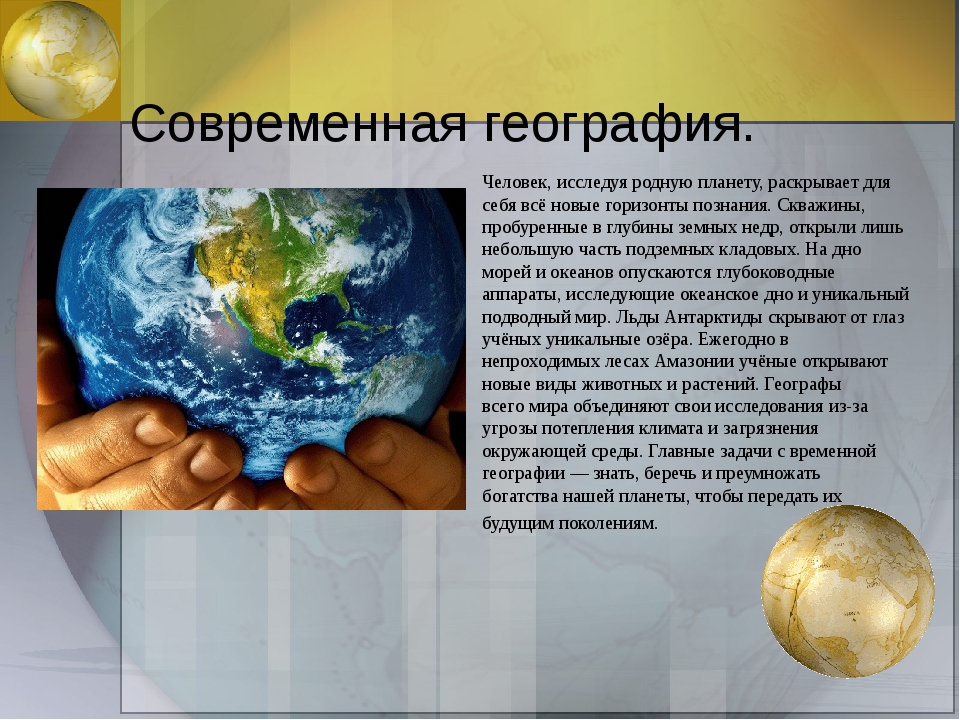 Современная география.

Человек, исследуя родную планету, раскрывает для себя всё новые горизонты познания. Скважины, пробуренные в глубины земных недр, открыли лишь небольшую часть подземных кладовых. На дно морей и океанов опускаются глубоководные аппараты, исследующие океанское дно и уникальный подводный мир. Льды Антарктиды скрывают от глаз учёных уникальные озёра. Ежегодно в непроходимых лесах Амазонии учёные открывают новые виды животных и растений. Географы всего мира объединяют свои исследования из-за угрозы потепления климата и загрязнения окружающей среды. Главные задачи с временной географии — знать, беречь и преумножать богатства нашей планеты, чтобы передать их будущим поколениям.